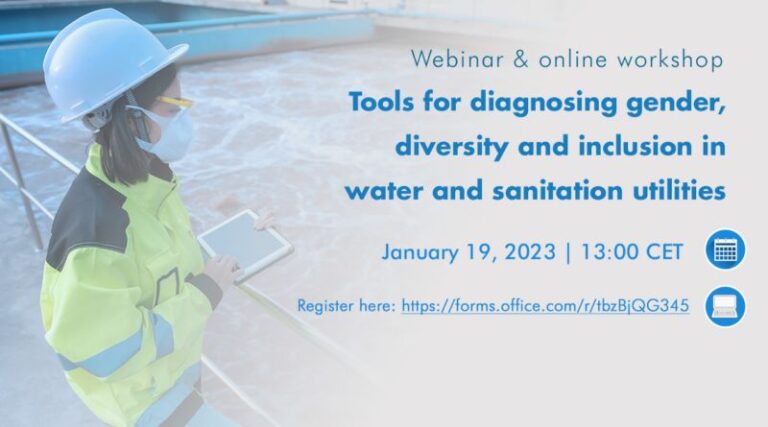 Webinar & online workshop

Tools for diagnosing gender, diversity and inclusion in water and sanitation utilities

January 19, 2023 | 13:00 CET

Register here: https://forms.office.com/r/tbzBjQG345